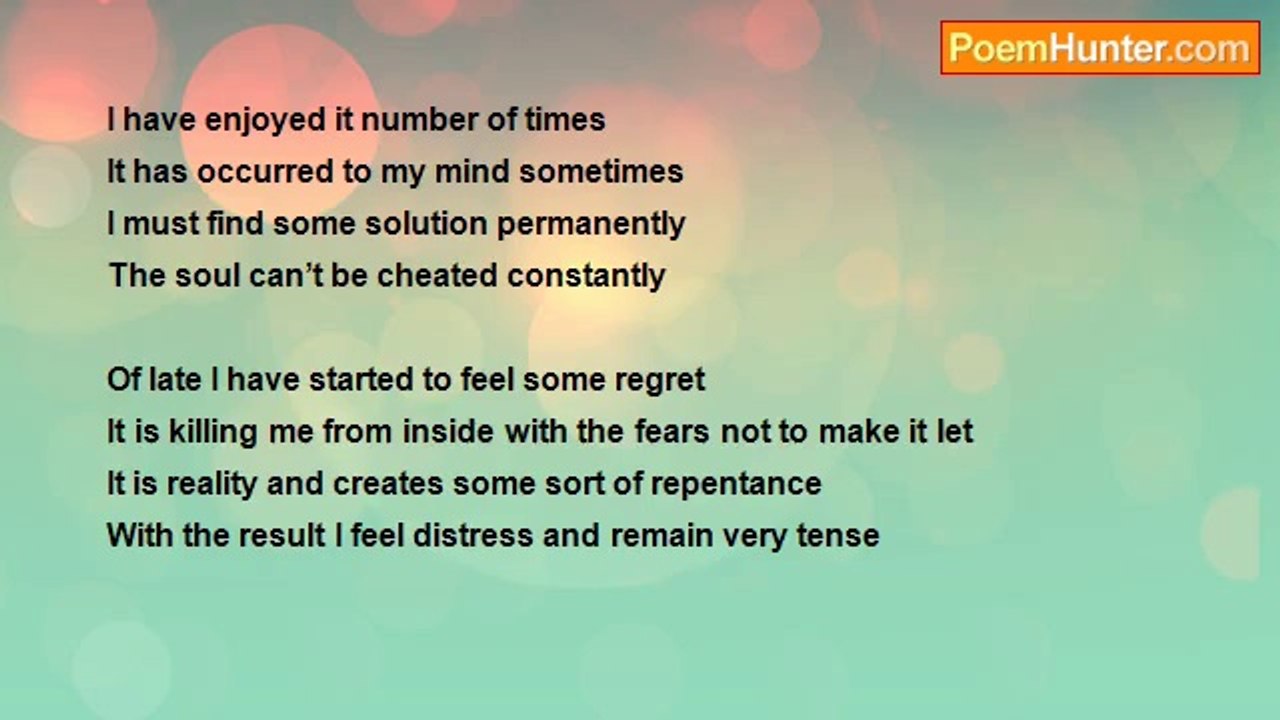 PoemHunter.com

I have enjoyed it number of times
It has occurred to my mind sometimes
I must find some solution permanently
The soul can't be cheated constantly

Of late I have started to feel some regret
It is killing me from inside with the fears not to make it let
It is reality and creates some sort of repentance
With the result I feel distress and remain very tense